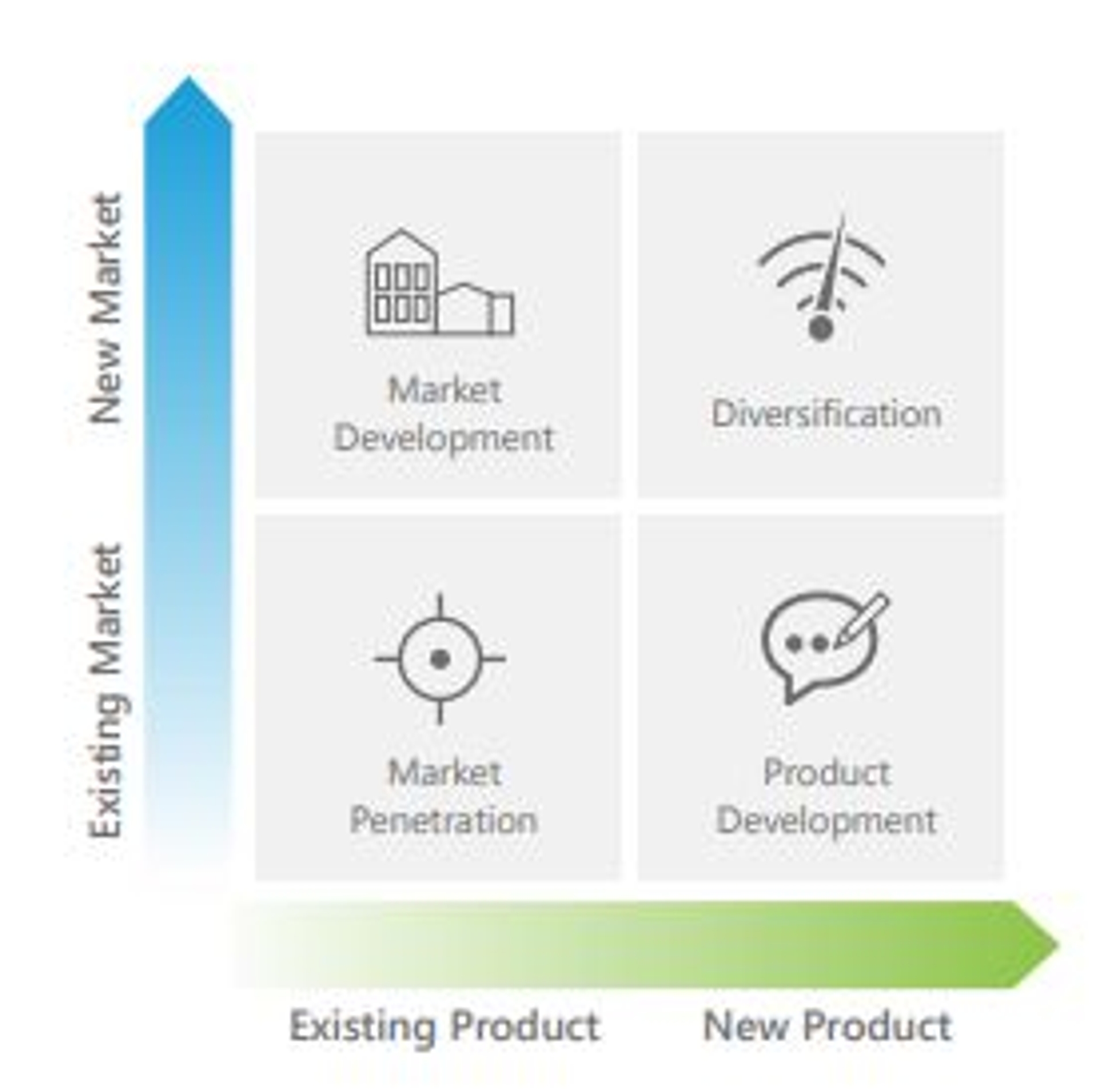 New Market

Existing Market

Market Development

Diversification

Market Penetration

Product Development

Existing Product

New Product